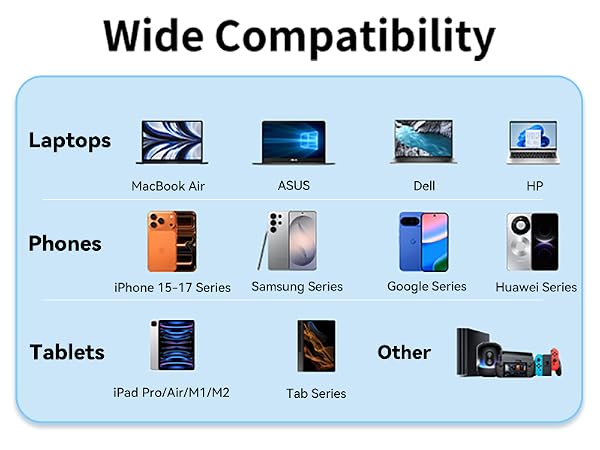 Wide Compatibility

Laptops
MacBook Air
ASUS
Dell
HP

Phones
iPhone 15-17 Series
Samsung Series
Google Series
Huawei Series

Tablets
iPad Pro/Air/M1/M2
Tab Series
Other